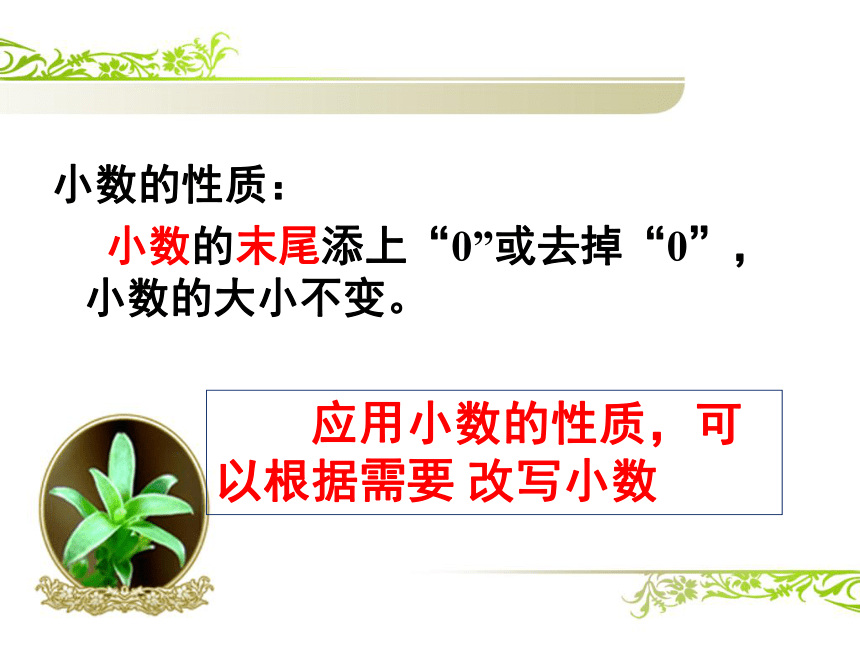 小数的性质：

小数的末尾添上“0”或去掉“0”，小数的大小不变。

应用小数的性质，可以根据需要 改写小数